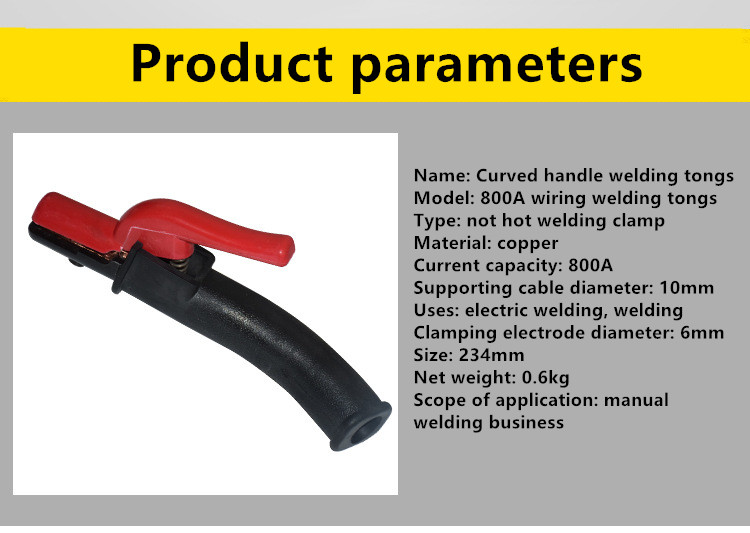 Product parameters

Name: Curved handle welding tongs
Model: 800A wiring welding tongs
Type: not hot welding clamp
Material: copper
Current capacity: 800A
Supporting cable diameter: 10mm
Uses: electric welding, welding
Clamping electrode diameter: 6mm
Size: 234mm
Net weight: 0.6kg
Scope of application: manual welding business